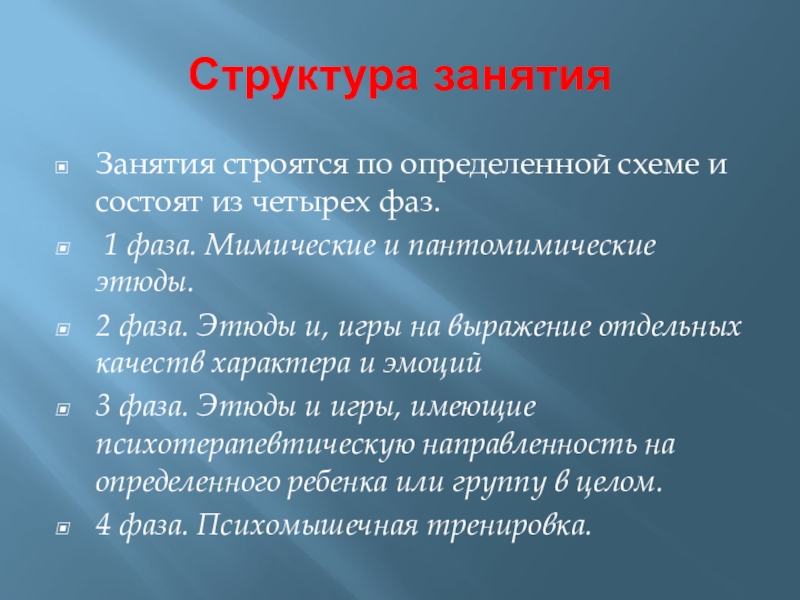 Структура занятия

Занятия строятся по определенной схеме и состоят из четырех фаз.

1 фаза. Мимические и пантомимические этюды.

2 фаза. Этюды и, игры на выражение отдельных качеств характера и эмоций

3 фаза. Этюды и игры, имеющие психотерапевтическую направленность на определенного ребенка или группу в целом.

4 фаза. Психомышечная тренировка.